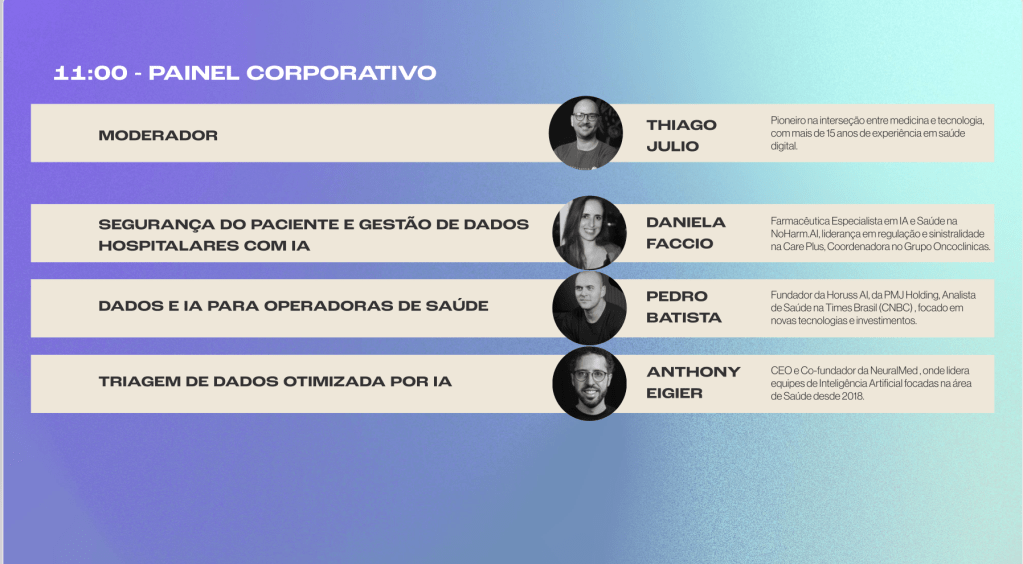 11:00 - PAINEL CORPORATIVO

MODERADOR

THIAGO JULIO

Pioneiro na interseção entre medicina e tecnologia, com mais de 15 anos de experiência em saúde digital.

SEGURANÇA DO PACIENTE E GESTÃO DE DADOS HOSPITALARES COM IA

DANIELA FACCIO

Farmacêutica Especialista em IA e Saúde na NoHarm.AI, liderança em regulação e sinistralidade na Care Plus, Coordenadora no Grupo Oncoclínicas.

DADOS E IA PARA OPERADORAS DE SAÚDE

PEDRO BATISTA

Fundador da Horuss AI, da PMJ Holding, Analista de Saúde na Times Brasil (CNBC) , focado em novas tecnologias e investimentos.

TRIAGEM DE DADOS OTIMIZADA POR IA

ANTHONY EIGIER

CEO e Co-fundador da NeuralMed , onde lidera equipes de Inteligência Artificial focadas na área de Saúde desde 2018.